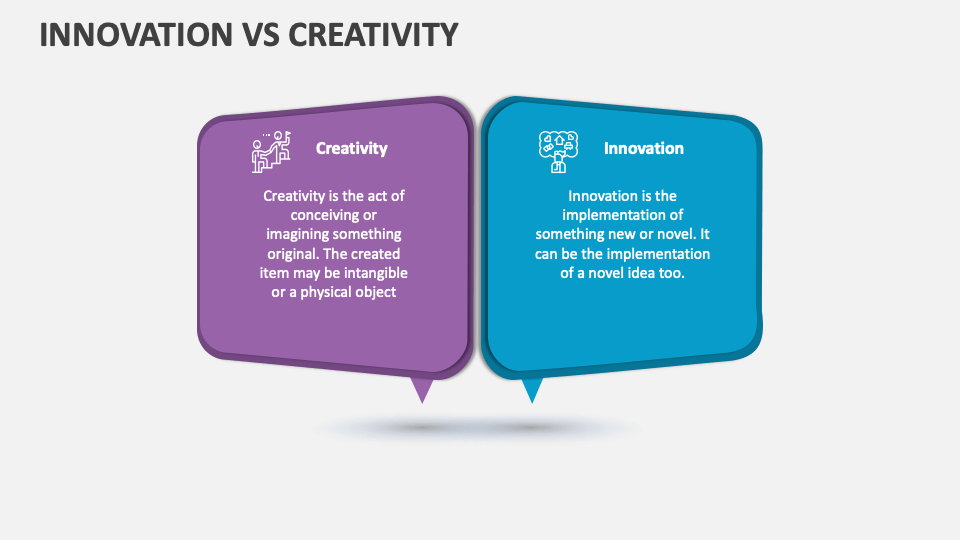 INNOVATION VS CREATIVITY

Creativity

Creativity is the act of conceiving or imagining something original. The created item may be intangible or a physical object

Innovation

Innovation is the implementation of something new or novel. It can be the implementation of a novel idea too.